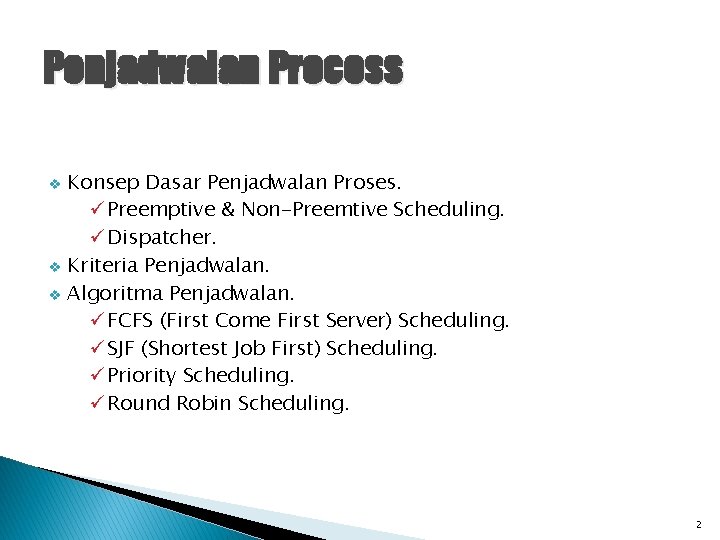 Penjadwalan Process

❖ Konsep Dasar Penjadwalan Proses.
✓ Preemptive & Non-Preemtive Scheduling.
✓ Dispatcher.
❖ Kriteria Penjadwalan.
❖ Algoritma Penjadwalan.
✓ FCFS (First Come First Server) Scheduling.
✓ SJF (Shortest Job First) Scheduling.
✓ Priority Scheduling.
✓ Round Robin Scheduling.

2